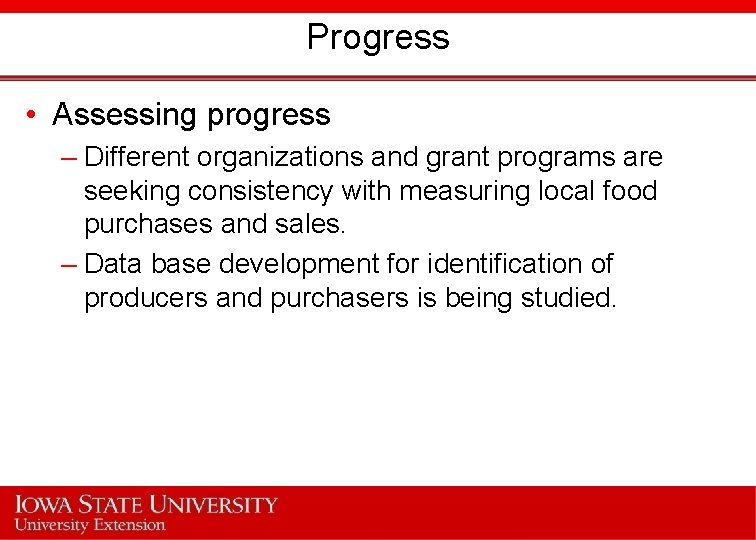 Progress

• Assessing progress

– Different organizations and grant programs are seeking consistency with measuring local food purchases and sales.

– Data base development for identification of producers and purchasers is being studied.

IOWA STATE UNIVERSITY
University Extension